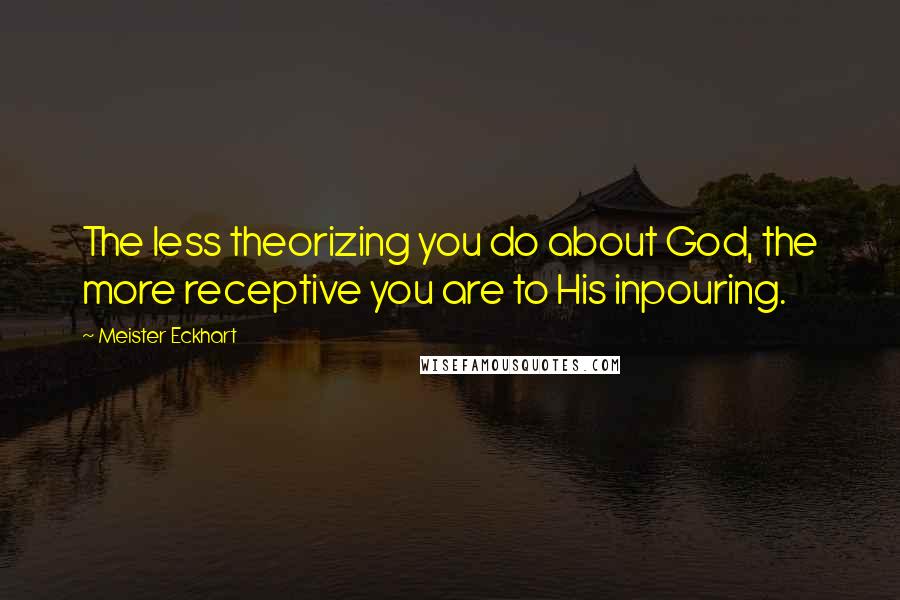 The less theorizing you do about God, the more receptive you are to His inpouring.

~ Meister Eckhart

WISEFAMOUSQUOTES.COM